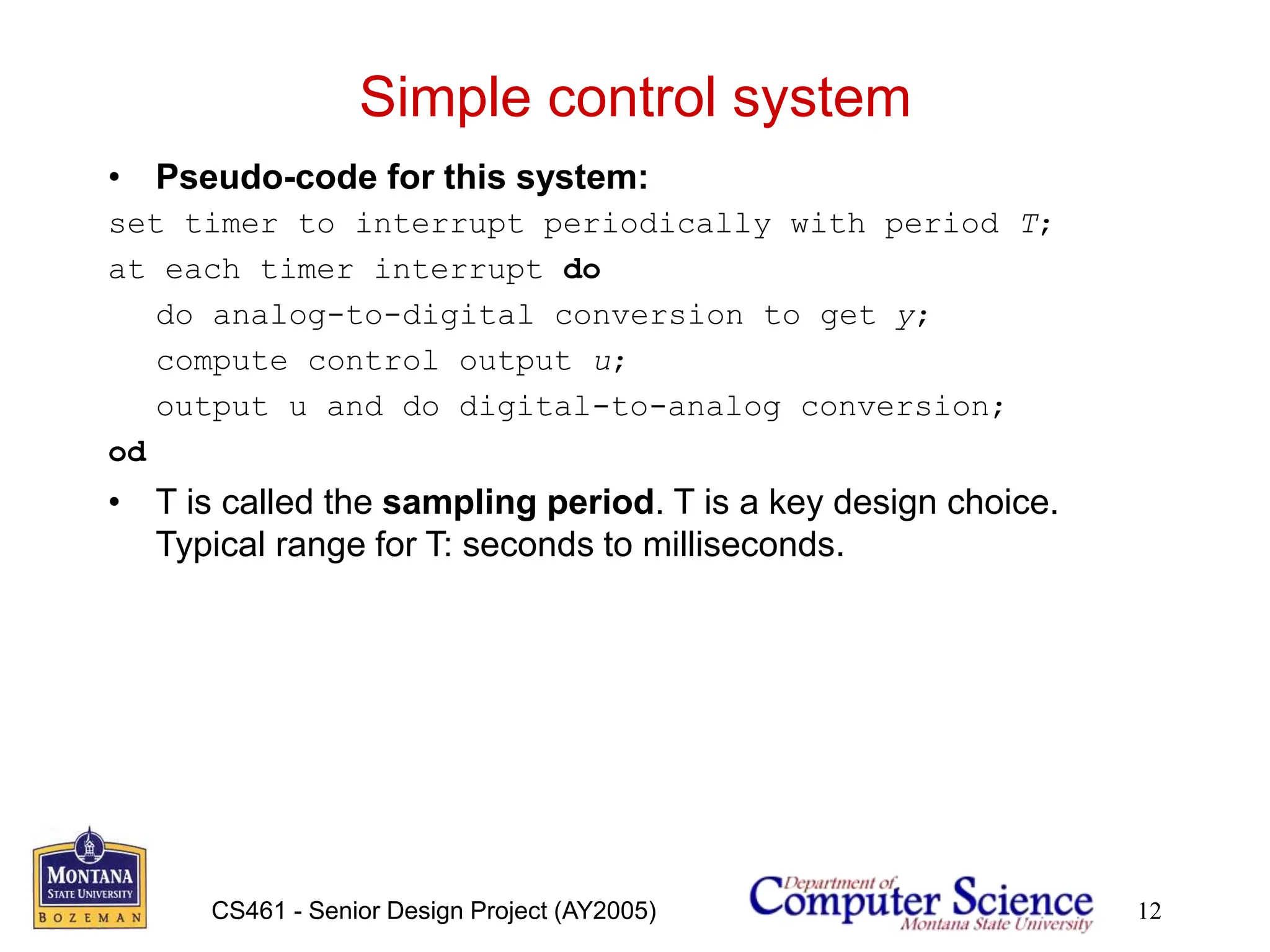 Simple control system

• Pseudo-code for this system:

set timer to interrupt periodically with period T;
at each timer interrupt do
do analog-to-digital conversion to get y;
compute control output u;
output u and do digital-to-analog conversion;
od

• T is called the sampling period. T is a key design choice. Typical range for T: seconds to milliseconds.

MONTANA STATE UNIVERSITY BOZEMAN

CS461 - Senior Design Project (AY2005)

Department of Computer Science Montana State University

12